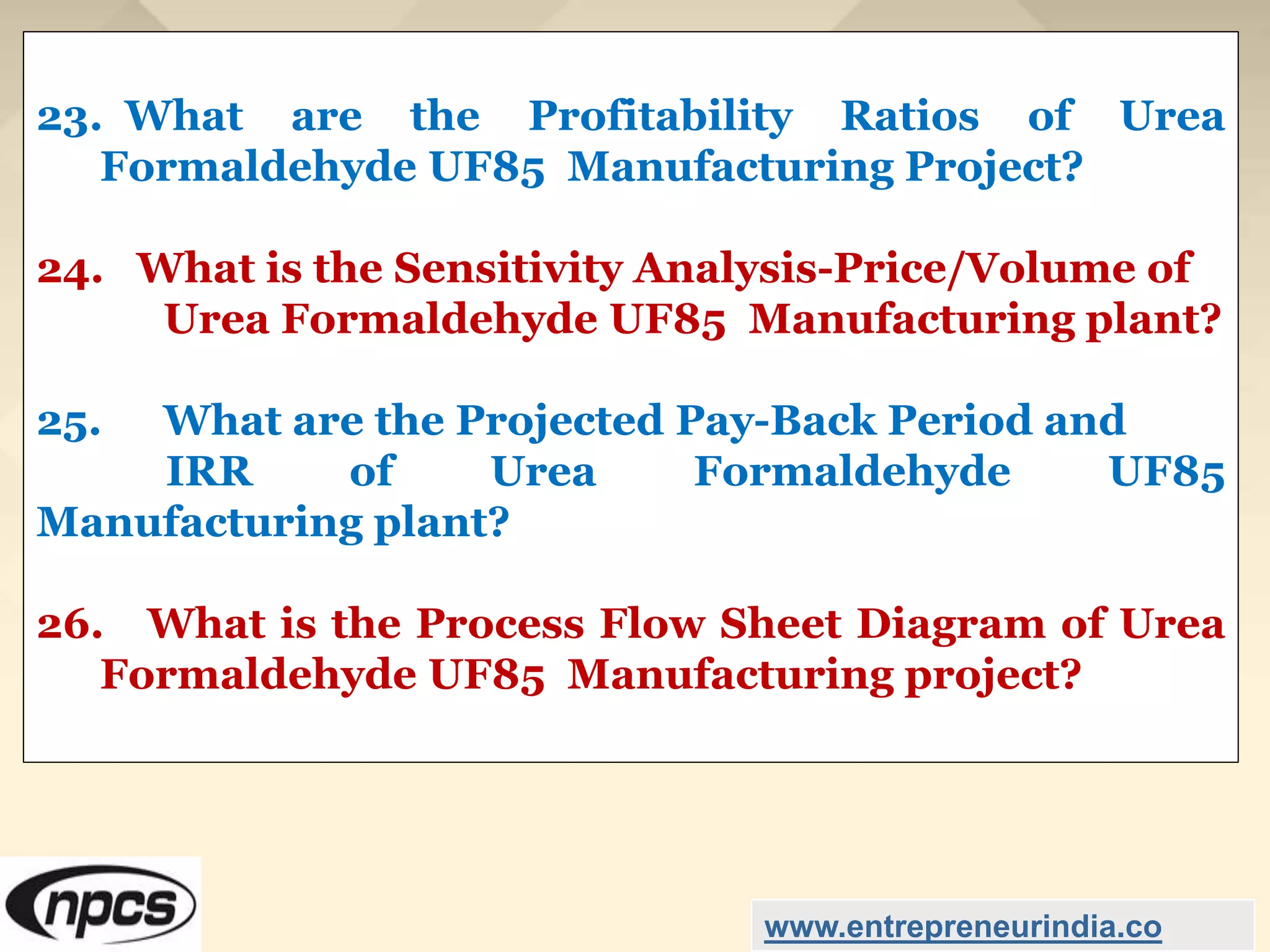 23. What are the Profitability Ratios of Urea Formaldehyde UF85 Manufacturing Project?

24. What is the Sensitivity Analysis-Price/Volume of Urea Formaldehyde UF85 Manufacturing plant?

25. What are the Projected Pay-Back Period and IRR of Urea Formaldehyde UF85 Manufacturing plant?

26. What is the Process Flow Sheet Diagram of Urea Formaldehyde UF85 Manufacturing project?

npcs

www.entrepreneurindia.co